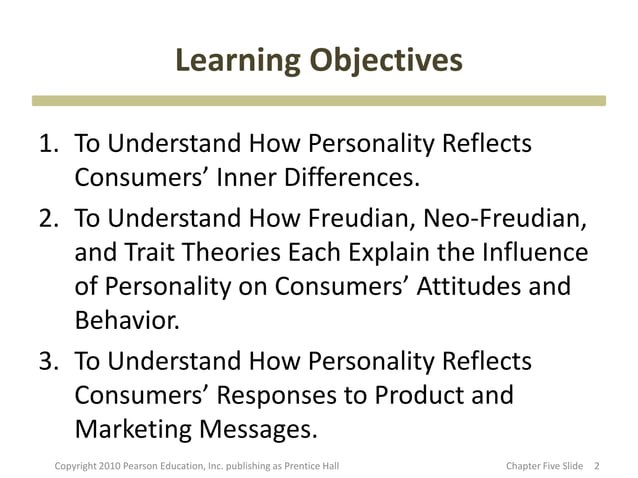 Learning Objectives

1. To Understand How Personality Reflects Consumers’ Inner Differences.

2. To Understand How Freudian, Neo-Freudian, and Trait Theories Each Explain the Influence of Personality on Consumers’ Attitudes and Behavior.

3. To Understand How Personality Reflects Consumers’ Responses to Product and Marketing Messages.

Copyright 2010 Pearson Education, Inc. publishing as Prentice Hall

Chapter Five Slide 2